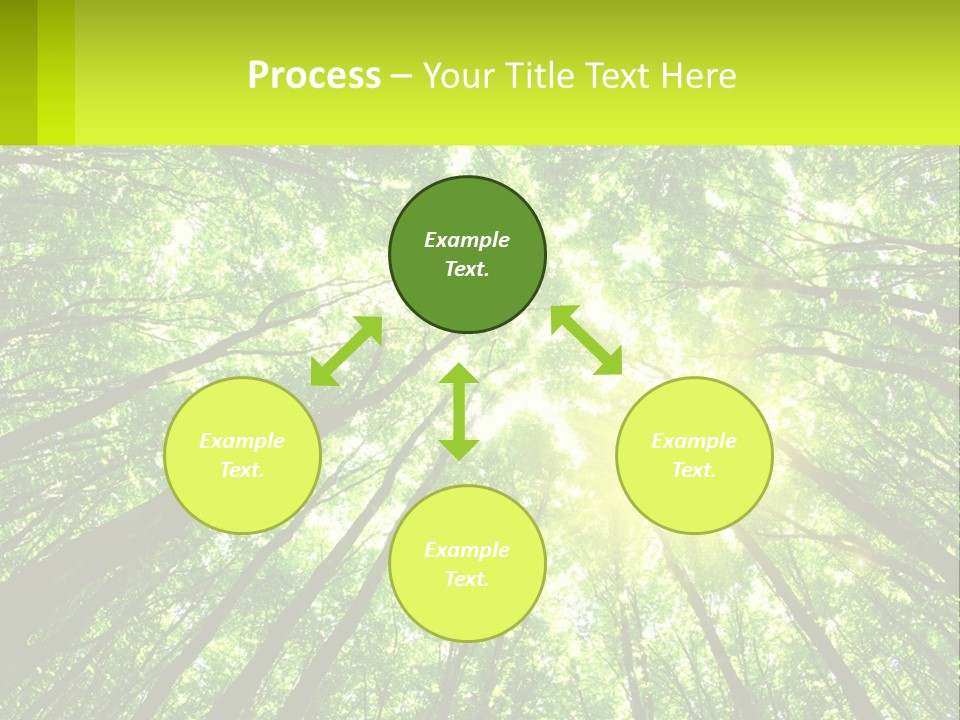 Process – Your Title Text Here

Example Text.

Example Text.

Example Text.

Example Text.